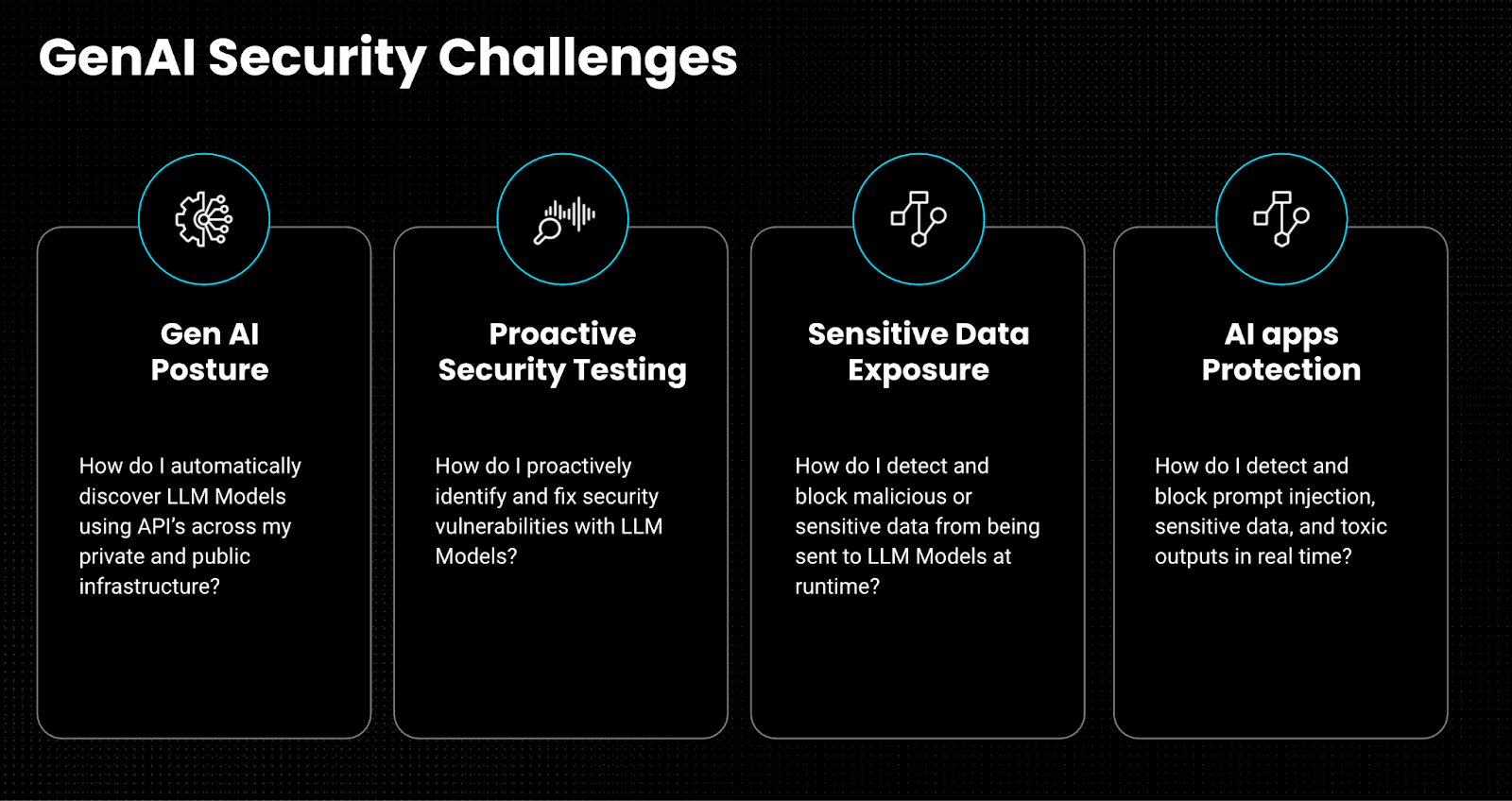 GenAI Security Challenges

Gen AI Posture

How do I automatically discover LLM Models using API's across my private and public infrastructure?

Proactive Security Testing

How do I proactively identify and fix security vulnerabilities with LLM Models?

Sensitive Data Exposure

How do I detect and block malicious or sensitive data from being sent to LLM Models at runtime?

AI apps Protection

How do I detect and block prompt injection, sensitive data, and toxic outputs in real time?